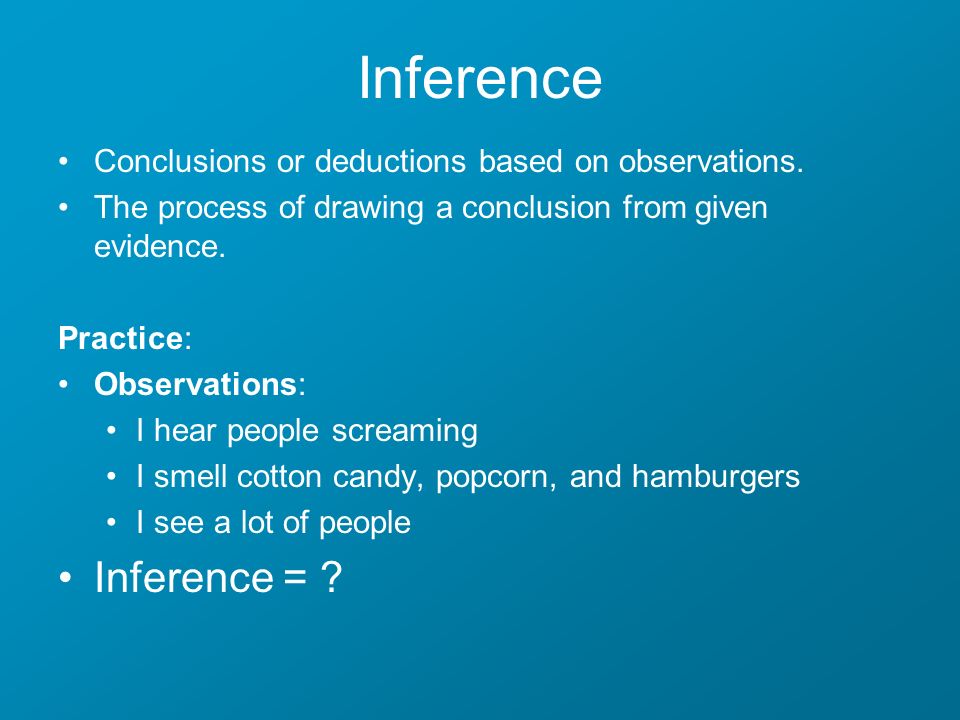 Inference

• Conclusions or deductions based on observations.
• The process of drawing a conclusion from given evidence.

Practice:
• Observations:
  • I hear people screaming
  • I smell cotton candy, popcorn, and hamburgers
  • I see a lot of people
• Inference = ?